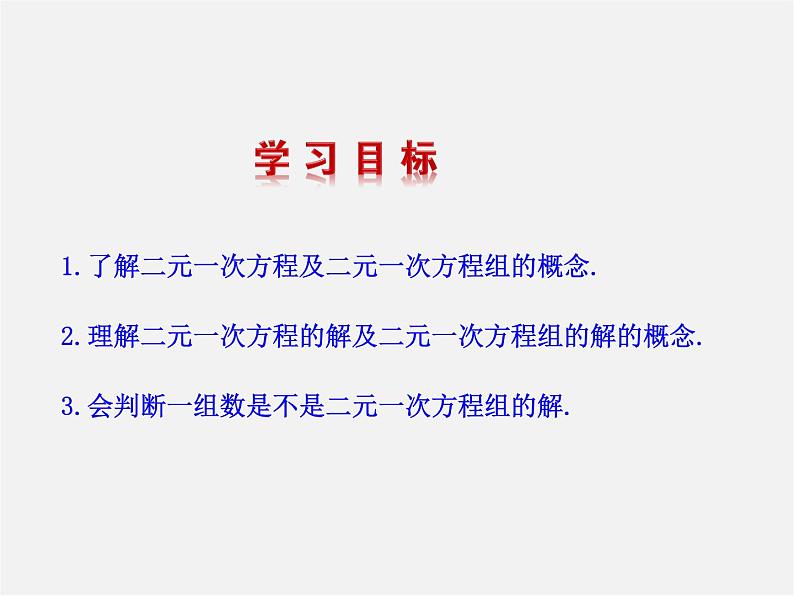 学习目标

1.了解二元一次方程及二元一次方程组的概念.

2.理解二元一次方程的解及二元一次方程组的解的概念.

3.会判断一组数是不是二元一次方程组的解.